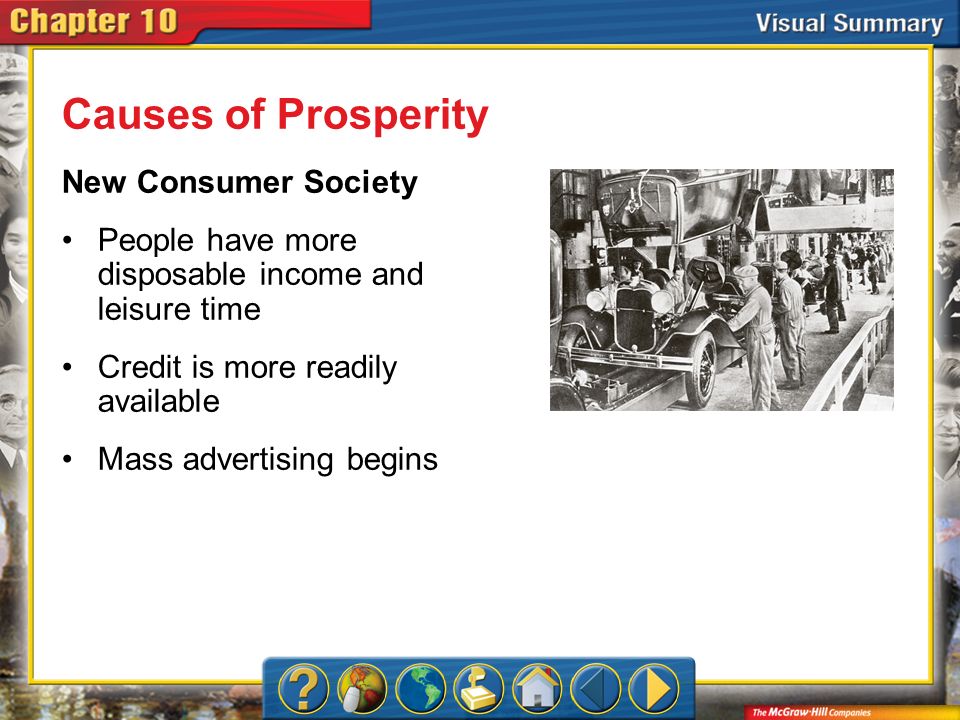 Chapter 10

Visual Summary

Causes of Prosperity

New Consumer Society

• People have more disposable income and leisure time

• Credit is more readily available

• Mass advertising begins

?

The McGraw-Hill Companies